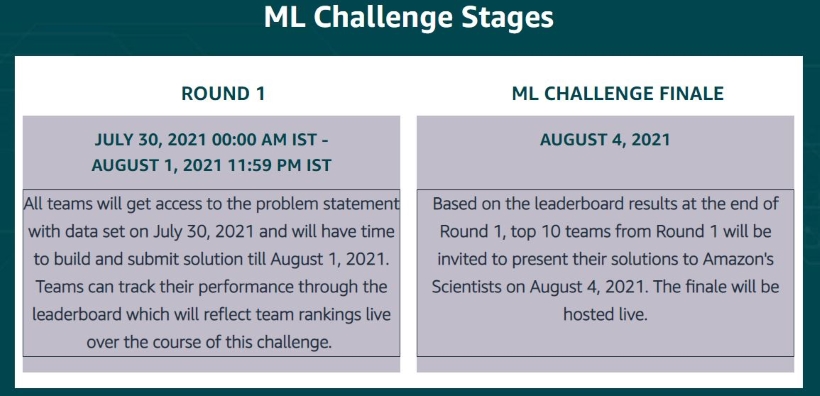 ML Challenge Stages

ROUND 1

JULY 30, 2021 00:00 AM IST - AUGUST 1, 2021 11:59 PM IST

All teams will get access to the problem statement with data set on July 30, 2021 and will have time to build and submit solution till August 1, 2021. Teams can track their performance through the leaderboard which will reflect team rankings live over the course of this challenge.

ML CHALLENGE FINALE

AUGUST 4, 2021

Based on the leaderboard results at the end of Round 1, top 10 teams from Round 1 will be invited to present their solutions to Amazon's Scientists on August 4, 2021. The finale will be hosted live.